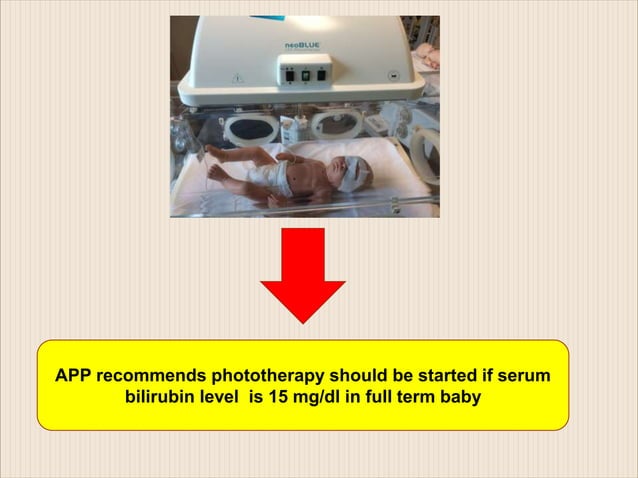 neoBLUE

APP recommends phototherapy should be started if serum bilirubin level is 15 mg/dl in full term baby